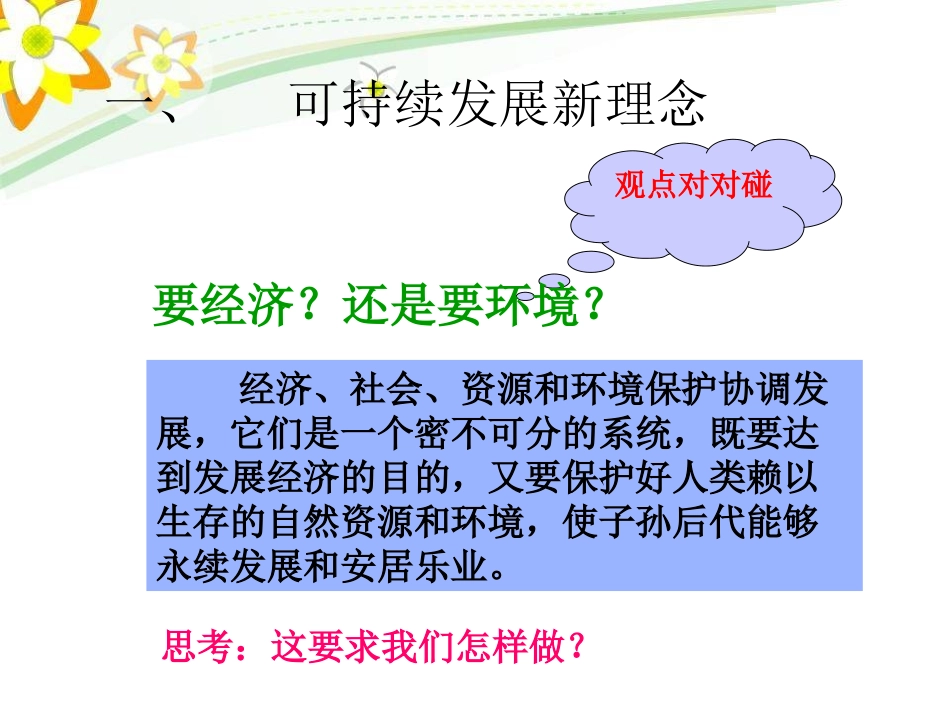 一、 可持续发展新理念

观点对对碰

要经济？还是要环境？

经济、社会、资源和环境保护协调发展，它们是一个密不可分的系统，既要达到发展经济的目的，又要保护好人类赖以生存的自然资源和环境，使子孙后代能够永续发展和安居乐业。

思考：这要求我们怎样做？